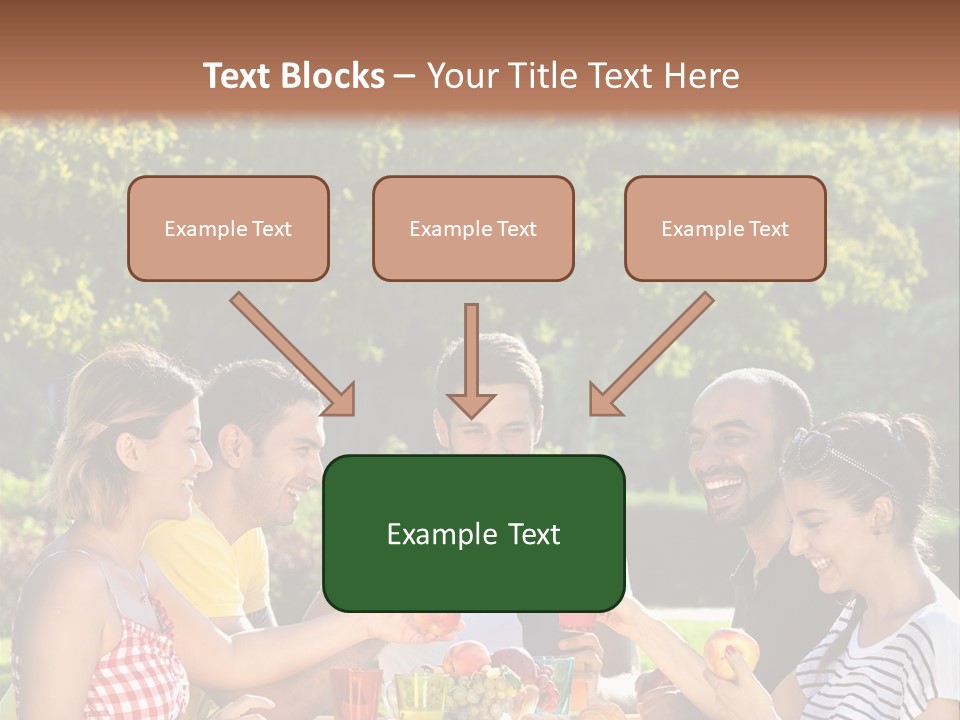 Text Blocks – Your Title Text Here

Example Text

Example Text

Example Text

Example Text